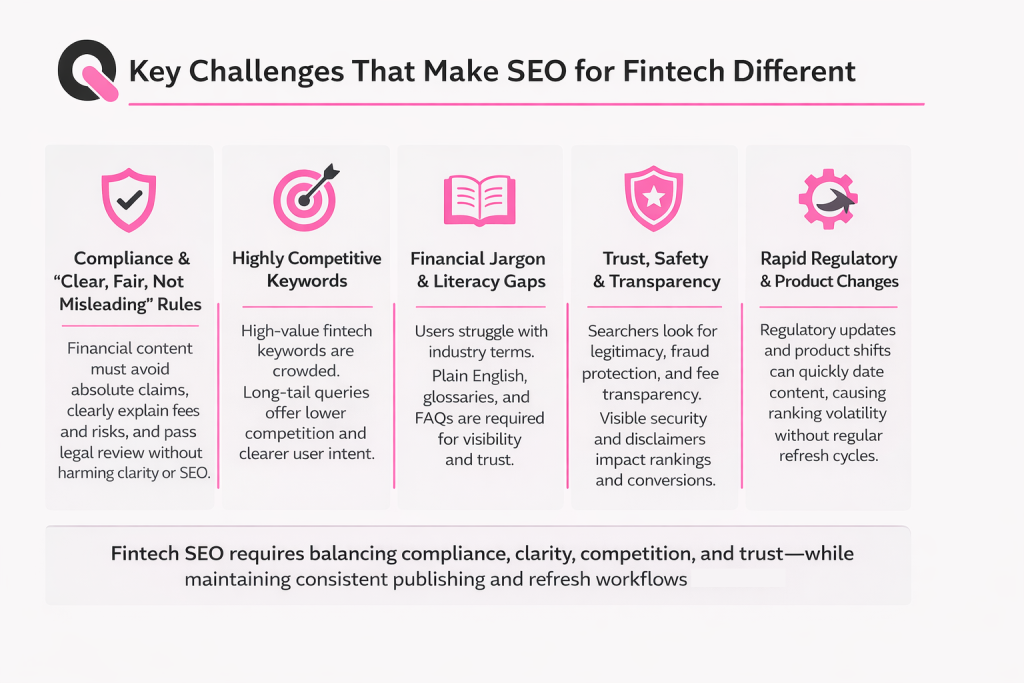 Key Challenges That Make SEO for Fintech Different

Compliance & "Clear, Fair, Not Misleading" Rules

Financial content must avoid absolute claims, clearly explain fees and risks, and pass legal review without harming clarity or SEO.

Highly Competitive Keywords

High-value fintech keywords are crowded. Long-tail queries offer lower competition and clearer user intent.

Financial Jargon & Literacy Gaps

Users struggle with industry terms. Plain English, glossaries, and FAQs are required for visibility and trust.

Trust, Safety & Transparency

Searchers look for legitimacy, fraud protection, and fee transparency. Visible security and disclaimers impact rankings and conversions.

Rapid Regulatory & Product Changes

Regulatory updates and product shifts can quickly date content, causing ranking volatility without regular refresh cycles.

Fintech SEO requires balancing compliance, clarity, competition, and trust—while maintaining consistent publishing and refresh workflows